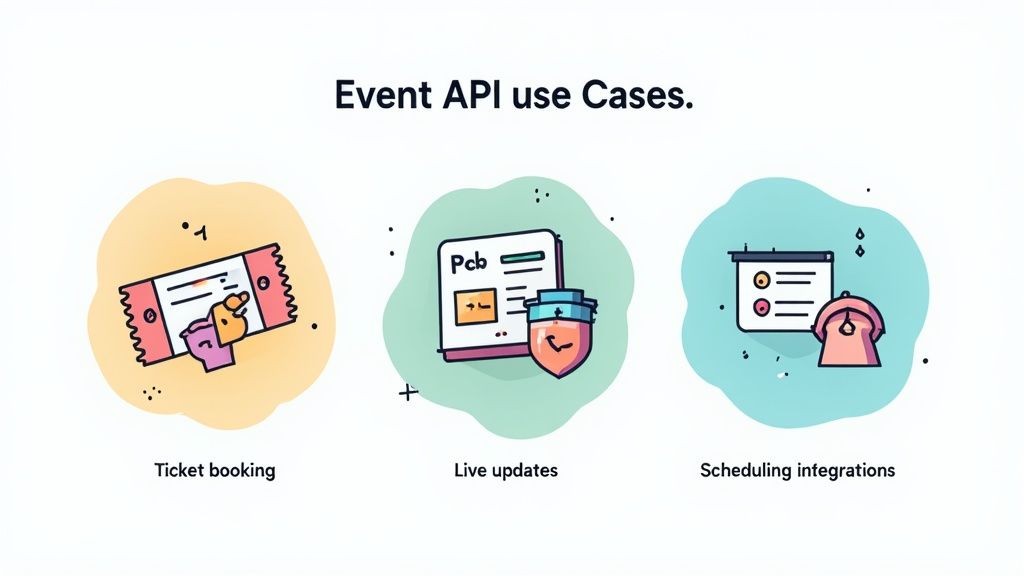 Event API use Cases.

Pcb

Ticket booking

Live updates

Scheduling integrations